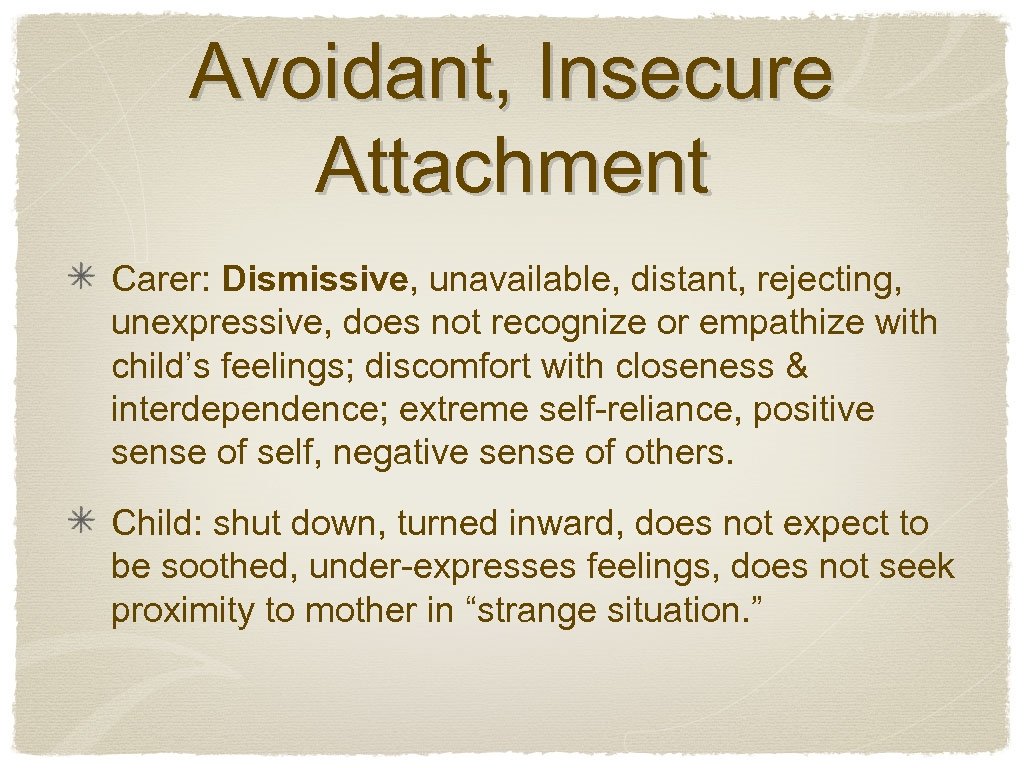 Avoidant, Insecure Attachment

✳ Carer: Dismissive, unavailable, distant, rejecting, unexpressive, does not recognize or empathize with child's feelings; discomfort with closeness & interdependence; extreme self-reliance, positive sense of self, negative sense of others.

✳ Child: shut down, turned inward, does not expect to be soothed, under-expresses feelings, does not seek proximity to mother in "strange situation."